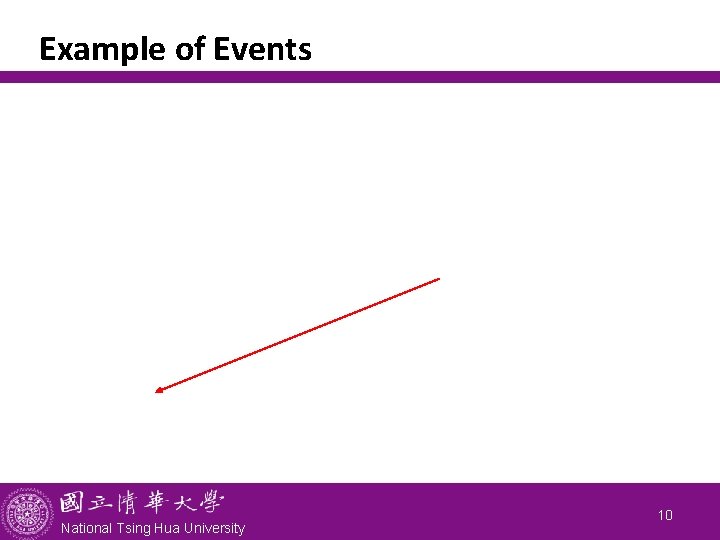 Example of Events

國立清華大學
National Tsing Hua University

10